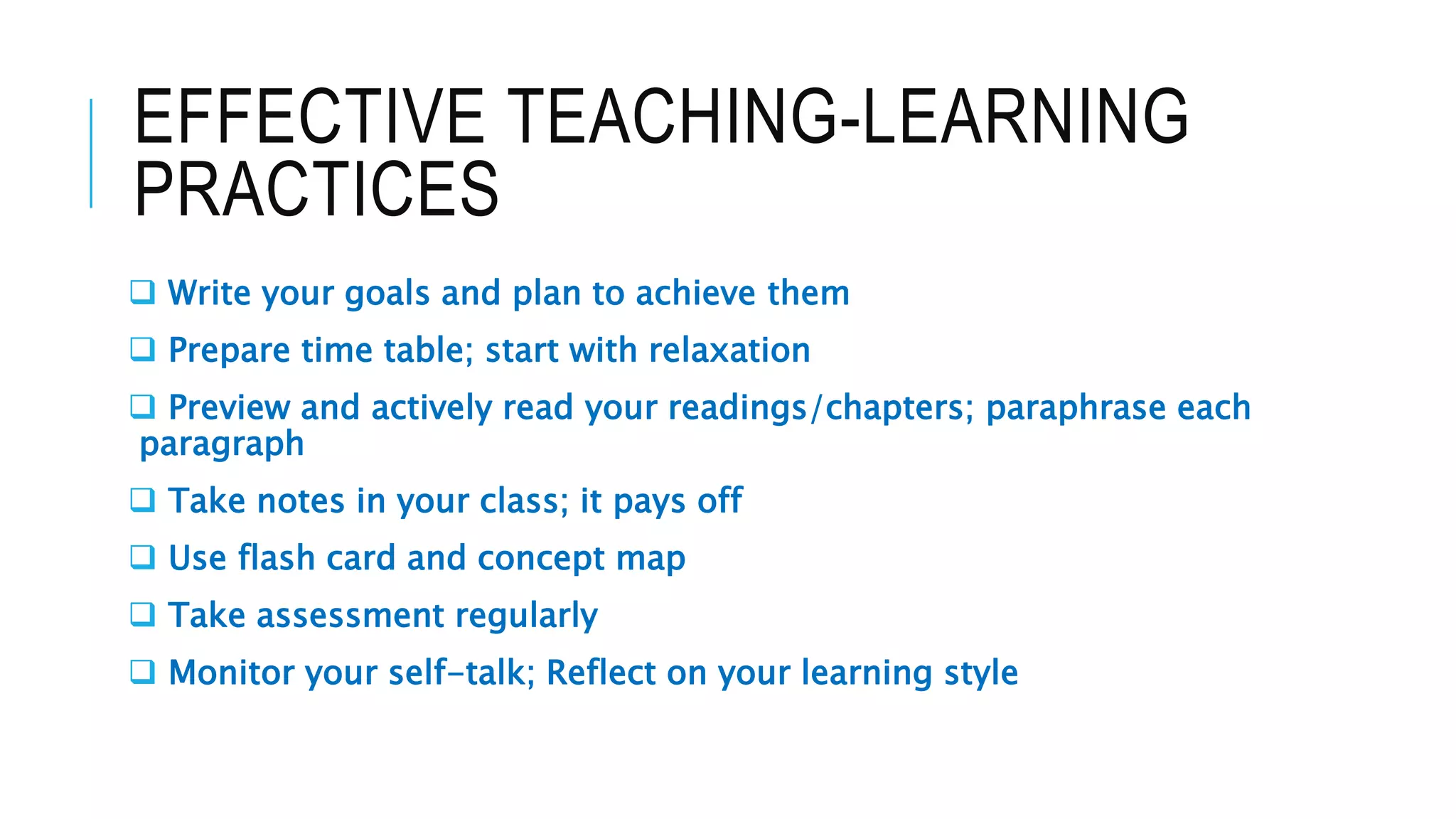 EFFECTIVE TEACHING-LEARNING PRACTICES

❑ Write your goals and plan to achieve them

❑ Prepare time table; start with relaxation

❑ Preview and actively read your readings/chapters; paraphrase each paragraph

❑ Take notes in your class; it pays off

❑ Use flash card and concept map

❑ Take assessment regularly

❑ Monitor your self-talk; Reflect on your learning style